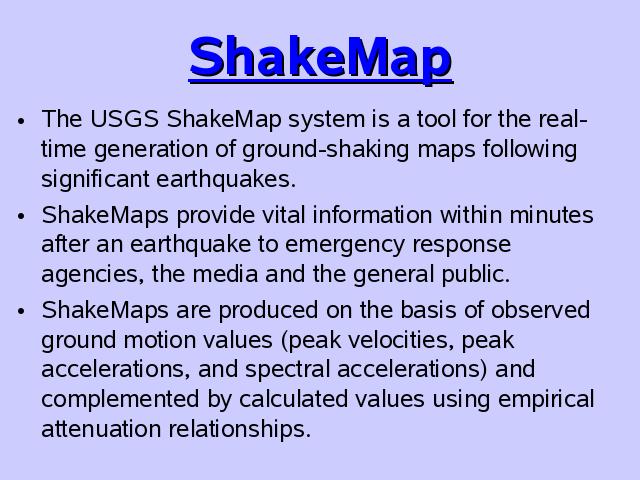 ShakeMap

• The USGS ShakeMap system is a tool for the real-time generation of ground-shaking maps following significant earthquakes.

• ShakeMaps provide vital information within minutes after an earthquake to emergency response agencies, the media and the general public.

• ShakeMaps are produced on the basis of observed ground motion values (peak velocities, peak accelerations, and spectral accelerations) and complemented by calculated values using empirical attenuation relationships.